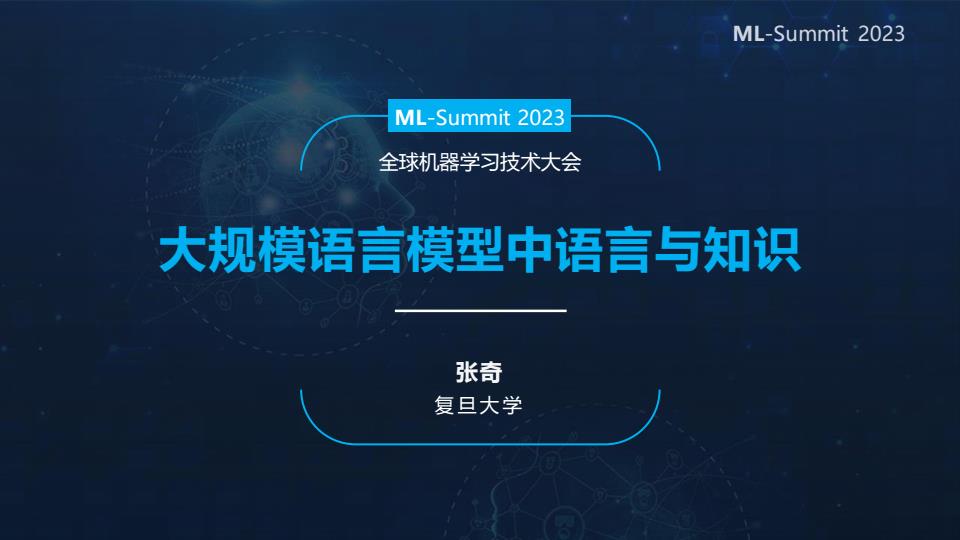 ML-Summit 2023

ML-Summit 2023
全球机器学习技术大会

大规模语言模型中语言与知识

张奇
复旦大学